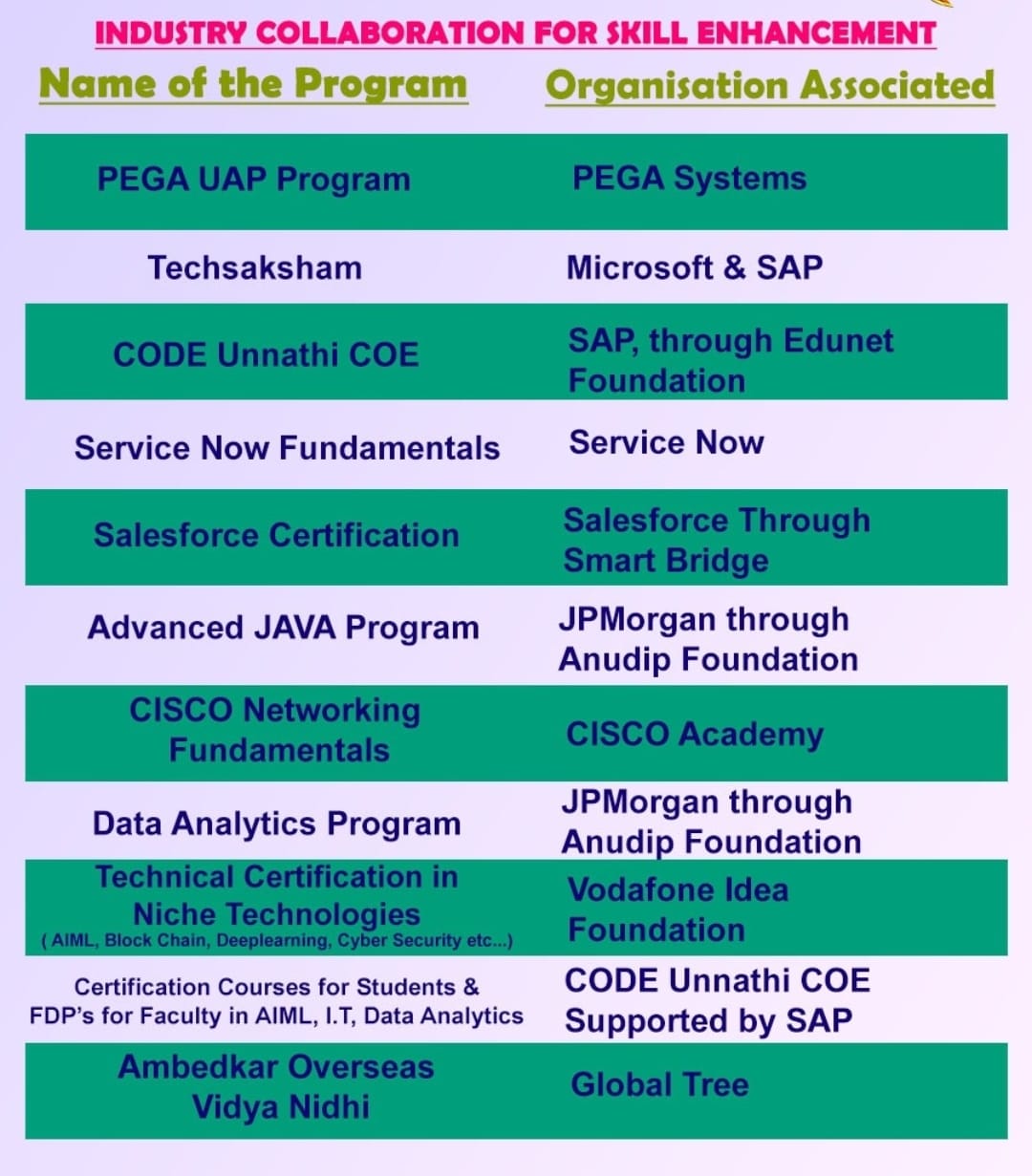 INDUSTRY COLLABORATION FOR SKILL ENHANCEMENT

| Name of the Program | Organisation Associated |
|---|---|
| PEGA UAP Program | PEGA Systems |
| Techsaksham | Microsoft & SAP |
| CODE Unnathi COE | SAP, through Edunet Foundation |
| Service Now Fundamentals | Service Now |
| Salesforce Certification | Salesforce Through Smart Bridge |
| Advanced JAVA Program | JPMorgan through Anudip Foundation |
| CISCO Networking Fundamentals | CISCO Academy |
| Data Analytics Program | JPMorgan through Anudip Foundation |
| Technical Certification in Niche Technologies ( AIML, Block Chain, Deeplearning, Cyber Security etc...) | Vodafone Idea Foundation |
| Certification Courses for Students & FDP's for Faculty in AIML, I.T, Data Analytics | CODE Unnathi COE Supported by SAP |
| Ambedkar Overseas Vidya Nidhi | Global Tree |